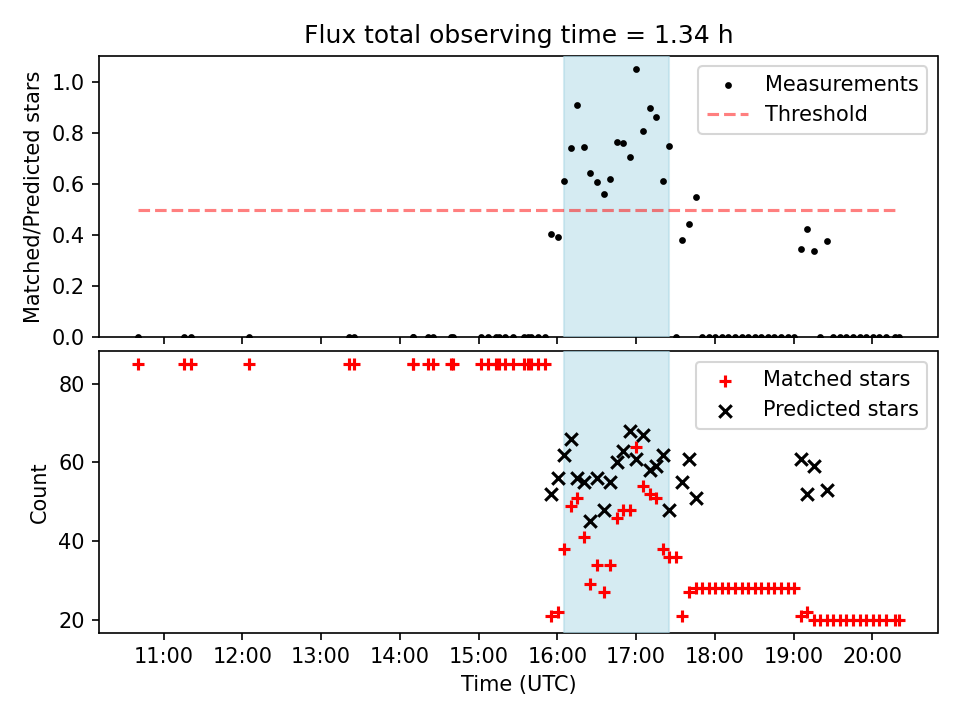 Flux total observing time = 1.34 h

Matched/Predicted stars

1.0
0.8
0.6
0.4
0.2
0.0

Measurements
Threshold

Count

80
60
40
20

Matched stars
Predicted stars

11:00 12:00 13:00 14:00 15:00 16:00 17:00 18:00 19:00 20:00

Time (UTC)